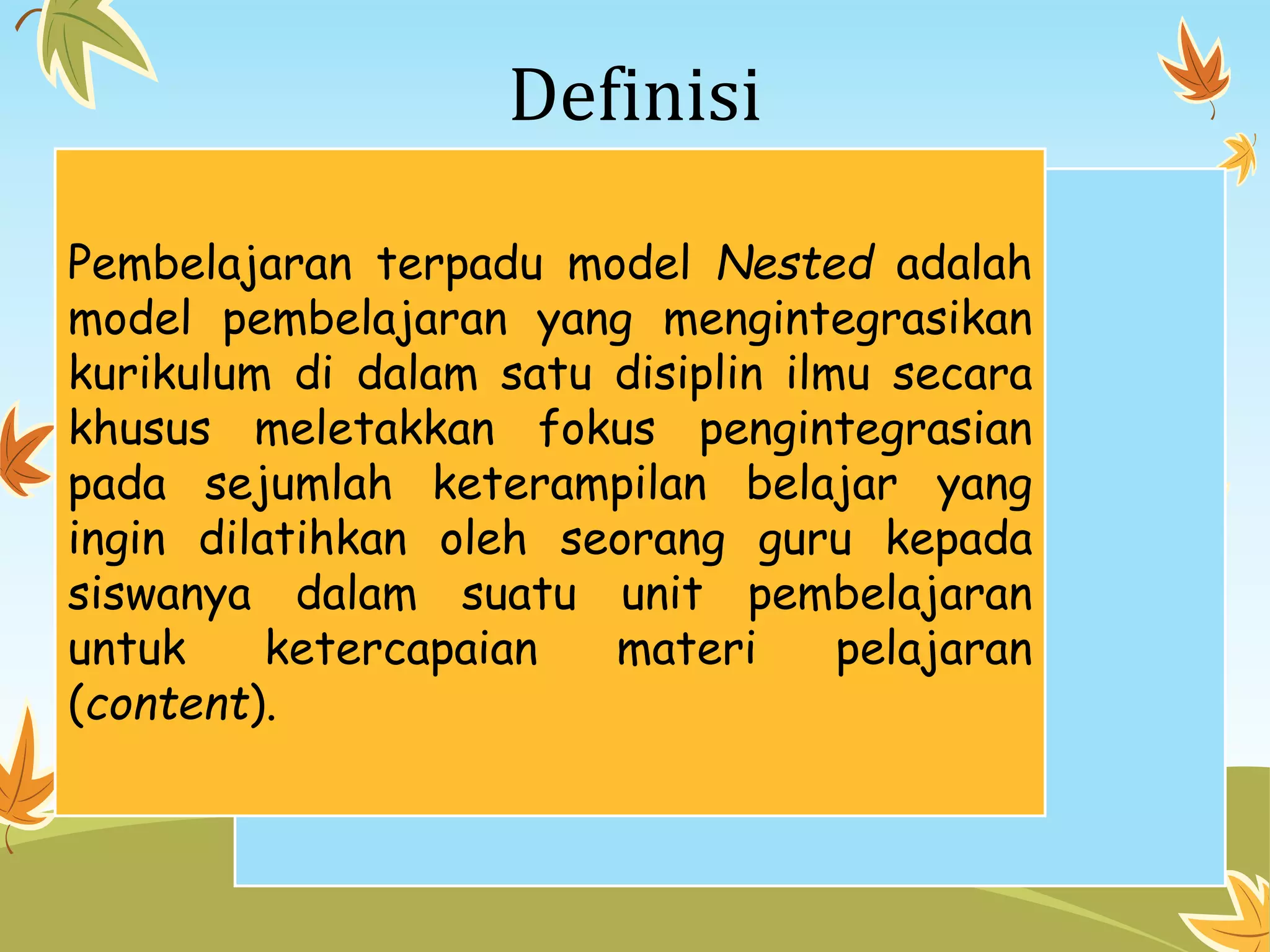 Definisi

Pembelajaran terpadu model Nested adalah model pembelajaran yang mengintegrasikan kurikulum di dalam satu disiplin ilmu secara khusus meletakkan fokus pengintegrasian pada sejumlah keterampilan belajar yang ingin dilatihkan oleh seorang guru kepada siswanya dalam suatu unit pembelajaran untuk ketercapaian materi pelajaran (content).